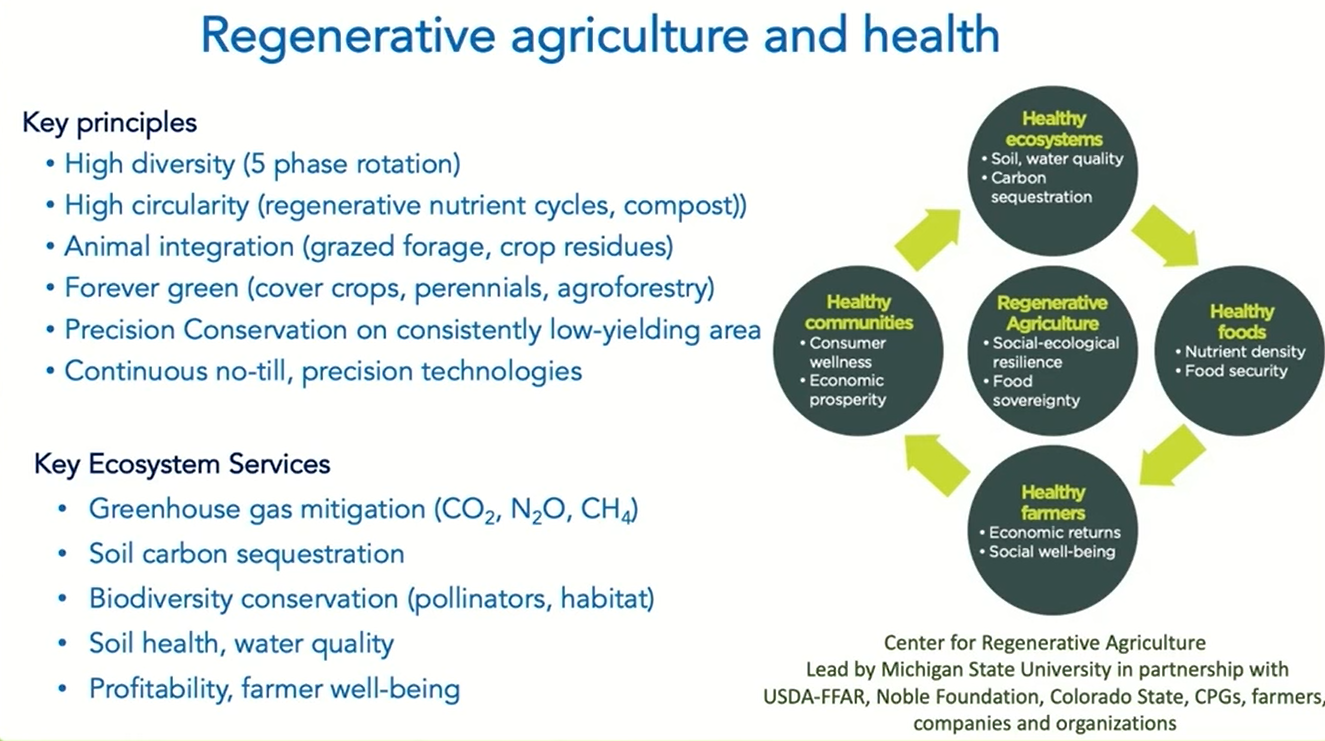 Regenerative agriculture and health

Key principles
• High diversity (5 phase rotation)
• High circularity (regenerative nutrient cycles, compost))
• Animal integration (grazed forage, crop residues)
• Forever green (cover crops, perennials, agroforestry)
• Precision Conservation on consistently low-yielding area
• Continuous no-till, precision technologies

Key Ecosystem Services
• Greenhouse gas mitigation ($CO_2$, $N_2O$, $CH_4$)
• Soil carbon sequestration
• Biodiversity conservation (pollinators, habitat)
• Soil health, water quality
• Profitability, farmer well-being

Healthy ecosystems
• Soil, water quality
• Carbon sequestration

Healthy communities
• Consumer wellness
• Economic prosperity

Regenerative Agriculture
• Social-ecological resilience
• Food sovereignty

Healthy foods
• Nutrient density
• Food security

Healthy farmers
• Economic returns
• Social well-being

Center for Regenerative Agriculture
Lead by Michigan State University in partnership with USDA-FFAR, Noble Foundation, Colorado State, CPGs, farmers, companies and organizations